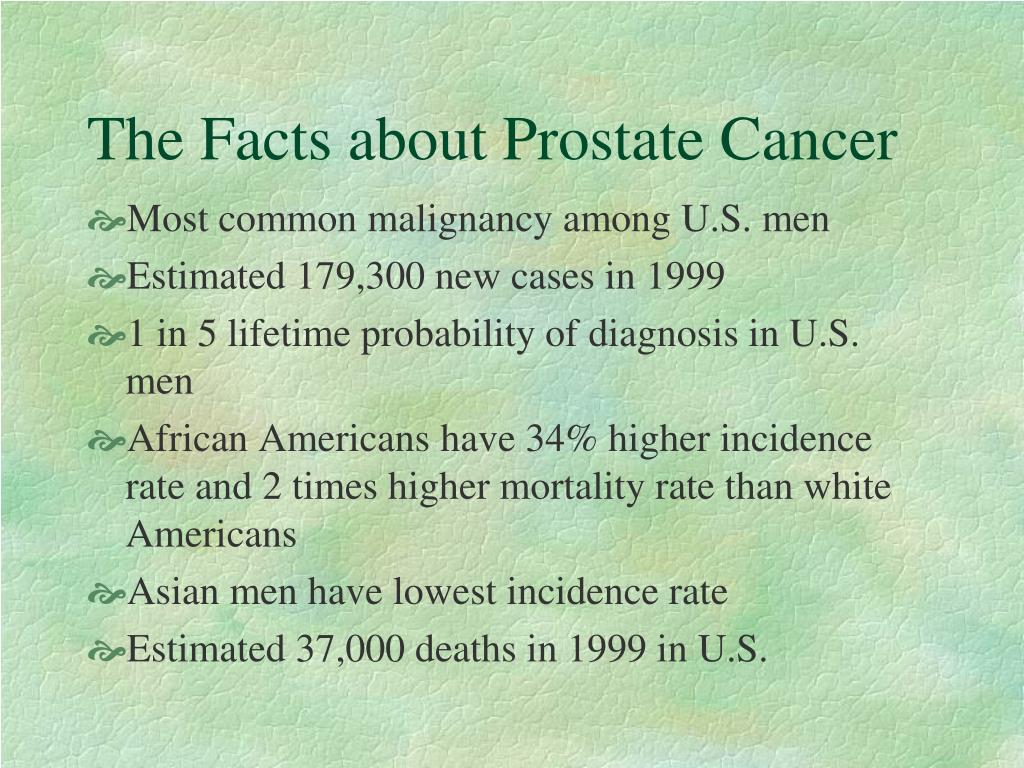 The Facts about Prostate Cancer

Most common malignancy among U.S. men

Estimated 179,300 new cases in 1999

1 in 5 lifetime probability of diagnosis in U.S. men

African Americans have 34% higher incidence rate and 2 times higher mortality rate than white Americans

Asian men have lowest incidence rate

Estimated 37,000 deaths in 1999 in U.S.